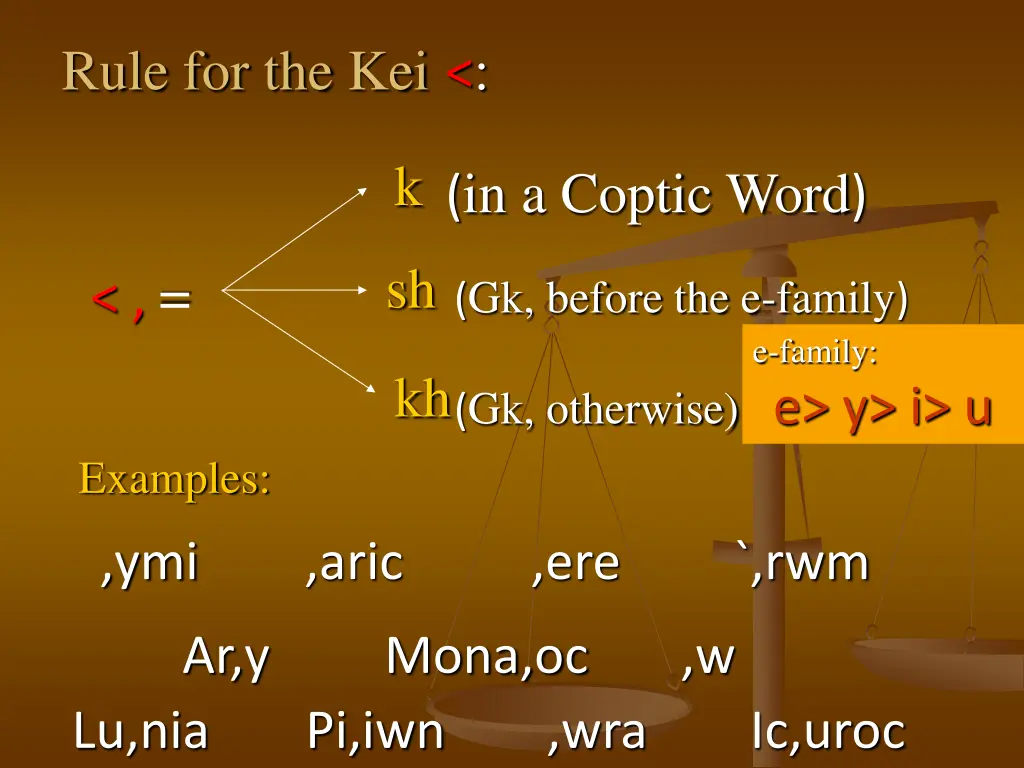 Rule for the Kei <:

< , =

k (in a Coptic Word)

sh (Gk, before the e-family)

kh (Gk, otherwise)

e-family:

e> y> i> u

Examples:

,ymi ,aric ,ere `,rwm

Ar,y Mona,oc ,w

Lu,nia Pi,iwn ,wra Ic,uroc